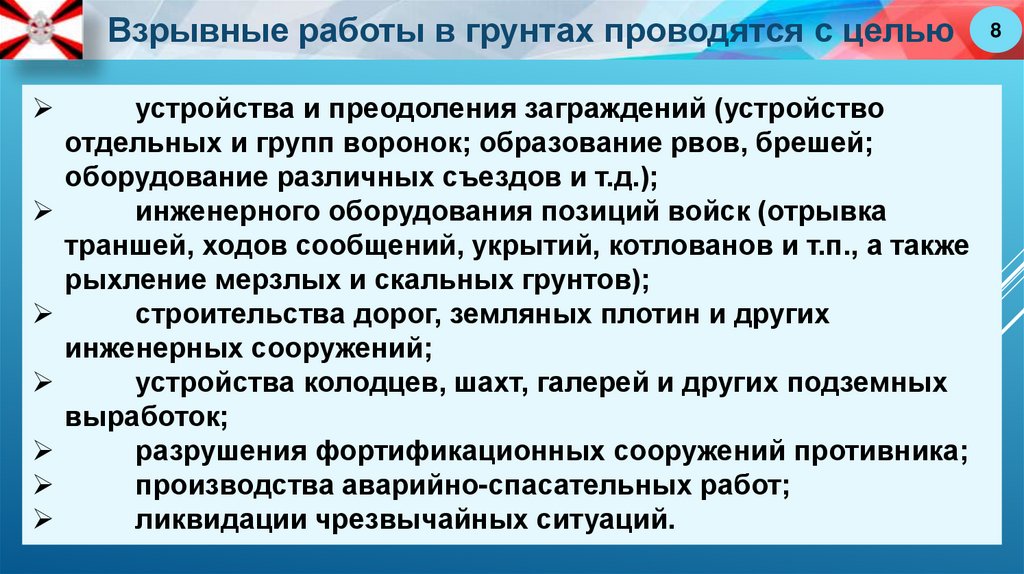 Взрывные работы в грунтах проводятся с целью

8

➢ устройства и преодоления заграждений (устройство отдельных и групп воронок; образование рвов, брешей; оборудование различных съездов и т.д.);
➢ инженерного оборудования позиций войск (отрывка траншей, ходов сообщений, укрытий, котлованов и т.п., а также рыхление мерзлых и скальных грунтов);
➢ строительства дорог, земляных плотин и других инженерных сооружений;
➢ устройства колодцев, шахт, галерей и других подземных выработок;
➢ разрушения фортификационных сооружений противника;
➢ производства аварийно-спасательных работ;
➢ ликвидации чрезвычайных ситуаций.